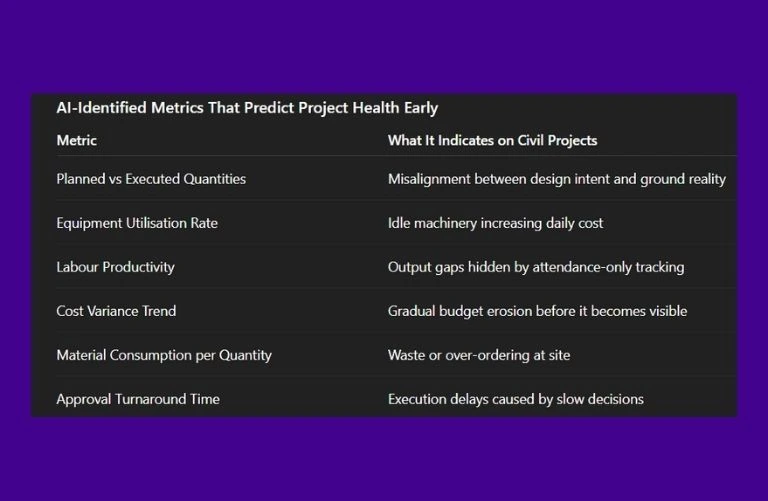 AI-Identified Metrics That Predict Project Health Early

| Metric | What It Indicates on Civil Projects |
|---|---|
| Planned vs Executed Quantities | Misalignment between design intent and ground reality |
| Equipment Utilisation Rate | Idle machinery increasing daily cost |
| Labour Productivity | Output gaps hidden by attendance-only tracking |
| Cost Variance Trend | Gradual budget erosion before it becomes visible |
| Material Consumption per Quantity | Waste or over-ordering at site |
| Approval Turnaround Time | Execution delays caused by slow decisions |